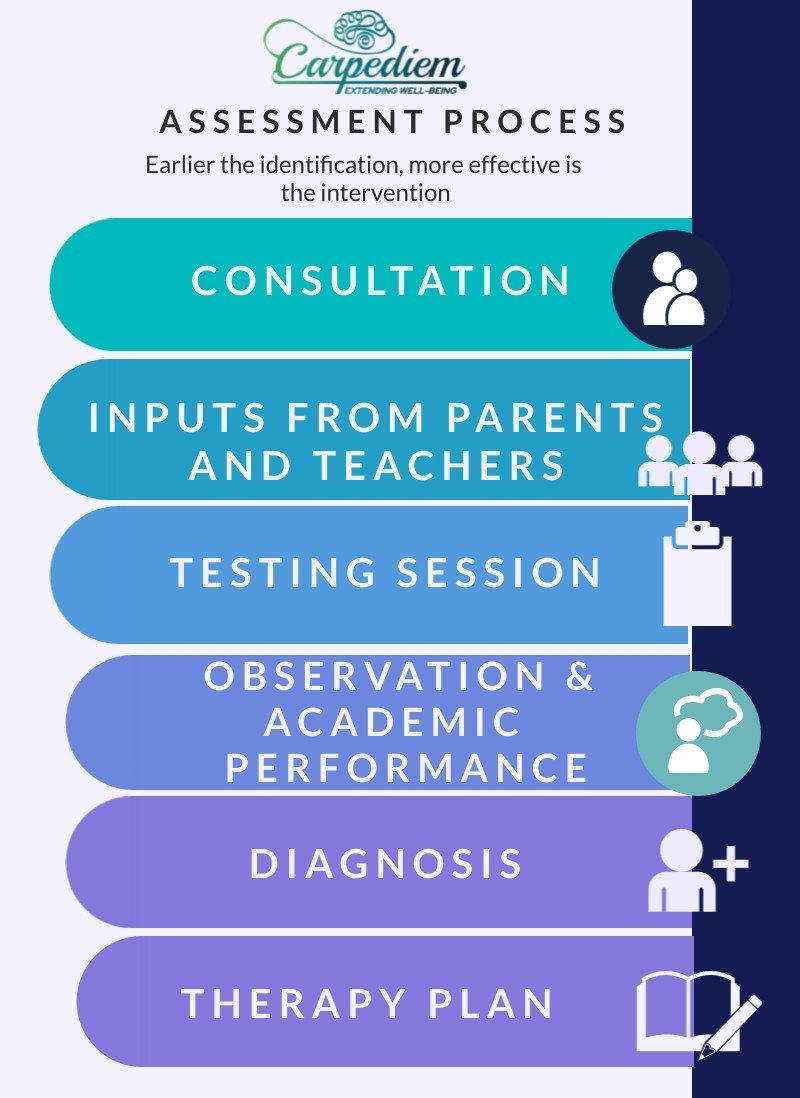 Carpediem
EXTENDING WELL-BEING

ASSESSMENT PROCESS

Earlier the identification, more effective is the intervention

CONSULTATION

INPUTS FROM PARENTS AND TEACHERS

TESTING SESSION

OBSERVATION & ACADEMIC PERFORMANCE

DIAGNOSIS

THERAPY PLAN